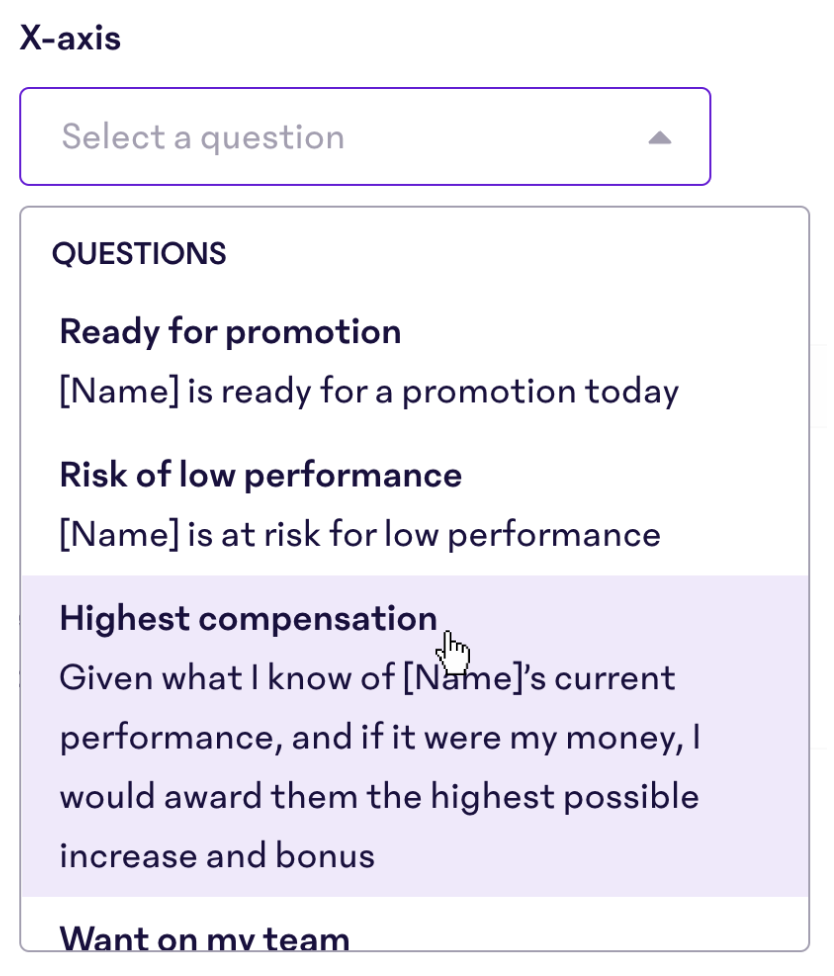 X-axis

Select a question

QUESTIONS

Ready for promotion
[Name] is ready for a promotion today

Risk of low performance
[Name] is at risk for low performance

Highest compensation
Given what I know of [Name]'s current performance, and if it were my money, I would award them the highest possible increase and bonus

Want on my team